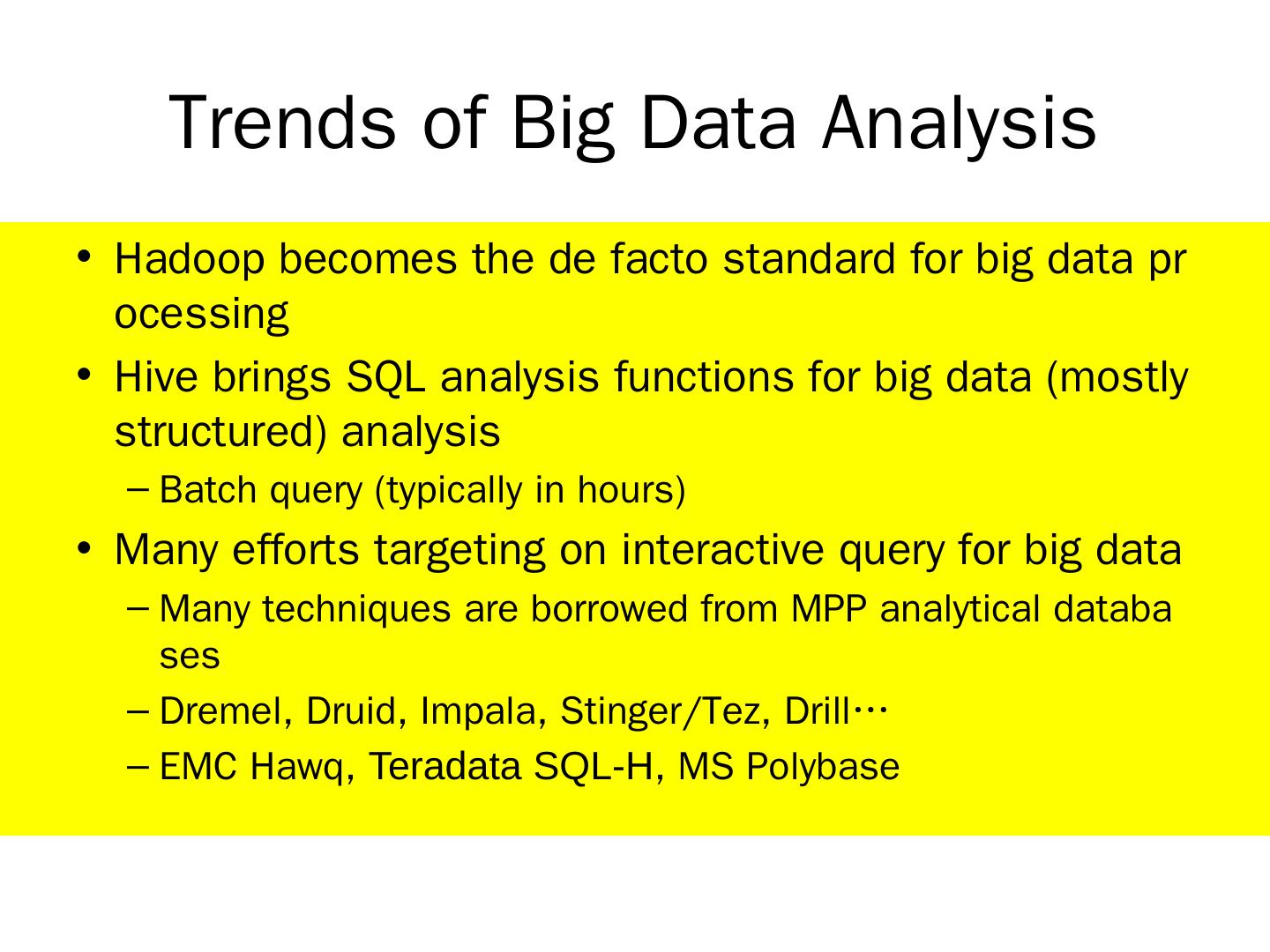 Trends of Big Data Analysis

• Hadoop becomes the de facto standard for big data pr ocessing

• Hive brings SQL analysis functions for big data (mostly structured) analysis

– Batch query (typically in hours)

• Many efforts targeting on interactive query for big data

– Many techniques are borrowed from MPP analytical databa ses

– Dremel, Druid, Impala, Stinger/Tez, Drill…

– EMC Hawq, Teradata SQL-H, MS Polybase